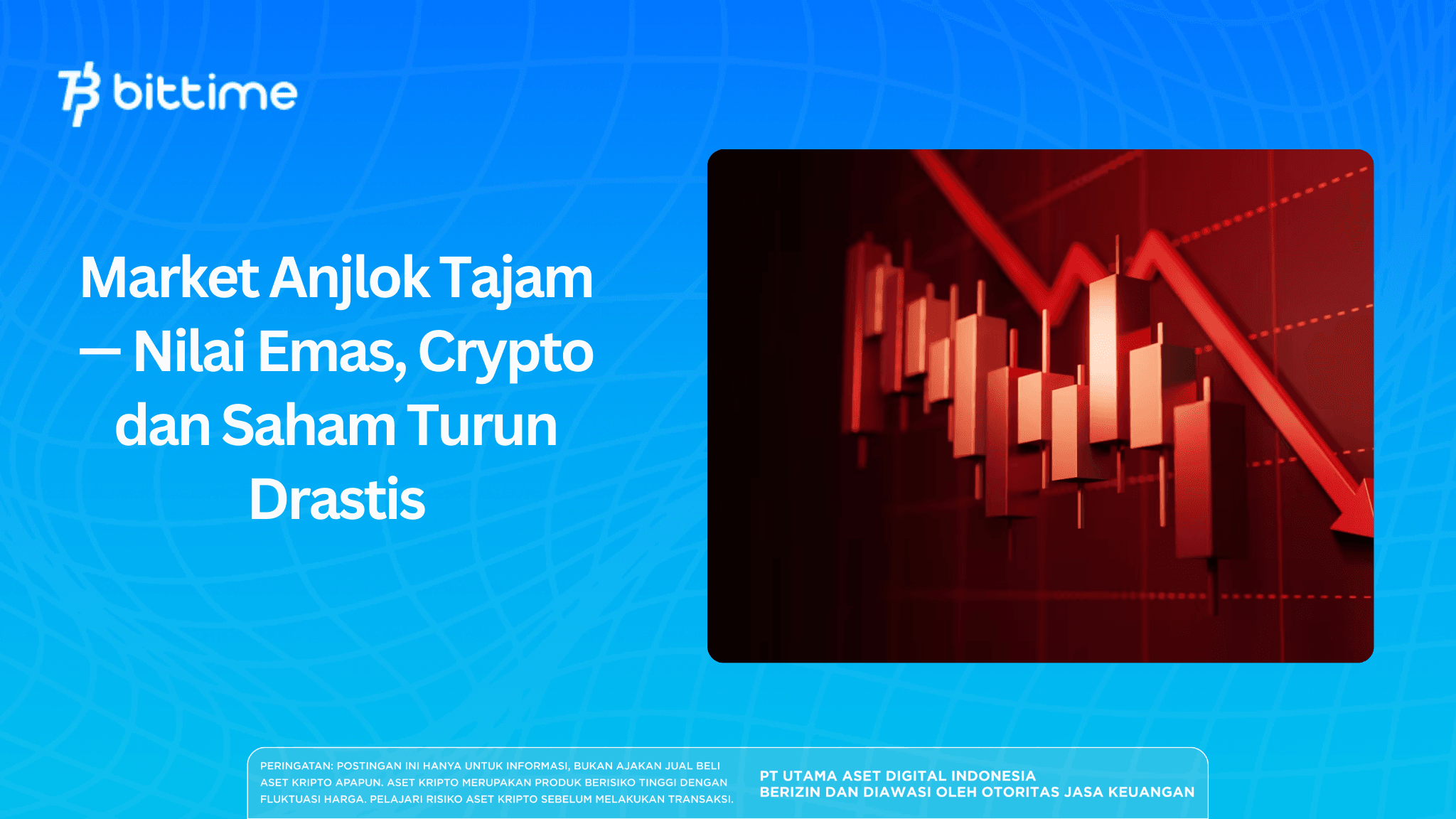 bittime

Market Anjlok Tajam — Nilai Emas, Crypto dan Saham Turun Drastis

PERINGATAN: POSTINGAN INI HANYA UNTUK INFORMASI, BUKAN AJAKAN JUAL BELI ASET KRIPTO APAPUN. ASET KRIPTO MERUPAKAN PRODUK BERISIKO TINGGI DENGAN FLUKTUASI HARGA. PELAJARI RISIKO ASET KRIPTO SEBELUM MELAKUKAN TRANSAKSI.

PT UTAMA ASET DIGITAL INDONESIA
BERIZIN DAN DIAWASI OLEH OTORITAS JASA KEUANGAN